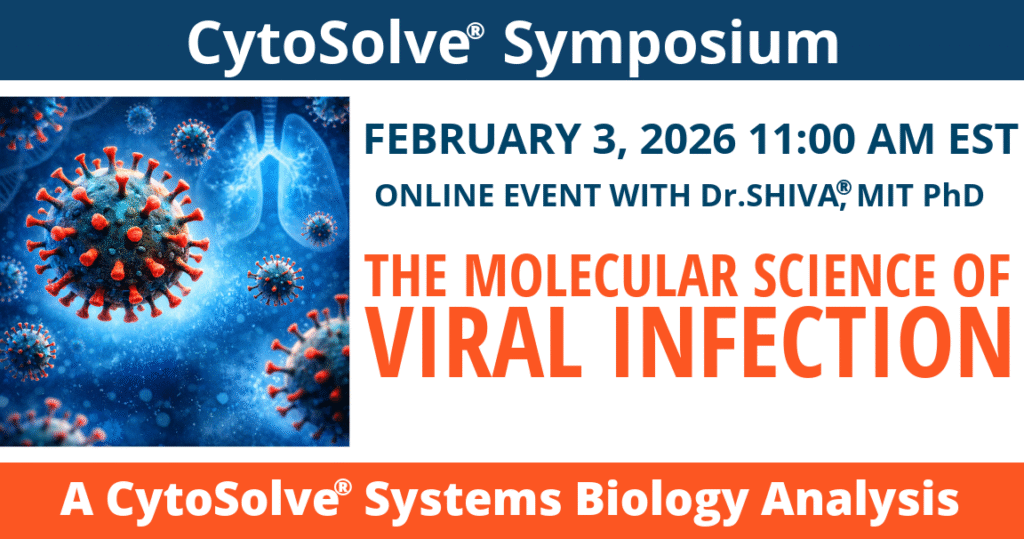 CytoSolve® Symposium

FEBRUARY 3, 2026 11:00 AM EST

ONLINE EVENT WITH Dr.SHIVA®, MIT PhD

THE MOLECULAR SCIENCE OF VIRAL INFECTION

A CytoSolve® Systems Biology Analysis